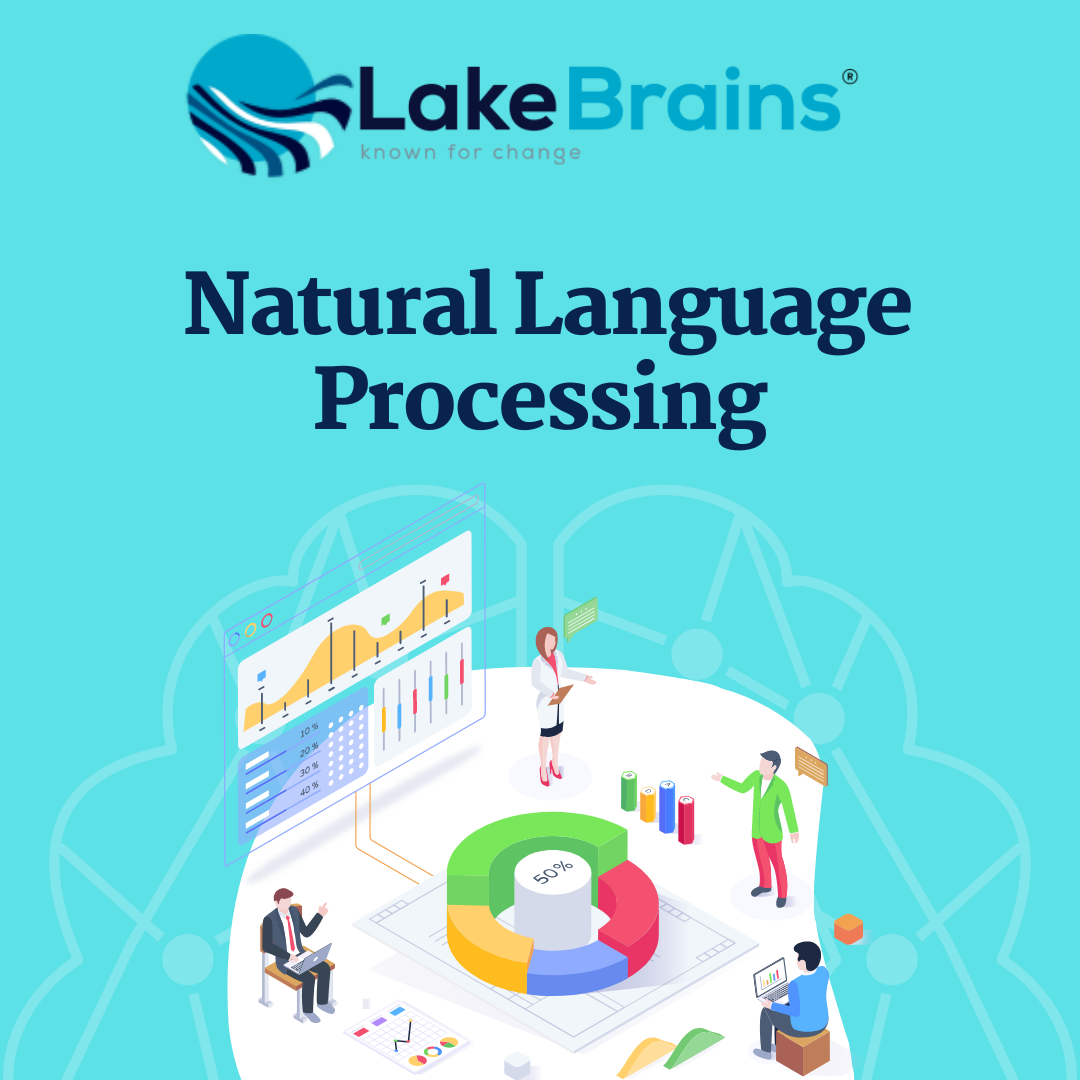 LakeBrains®
known for change

Natural Language Processing

10 %
20 %
30 %
40 %

50%